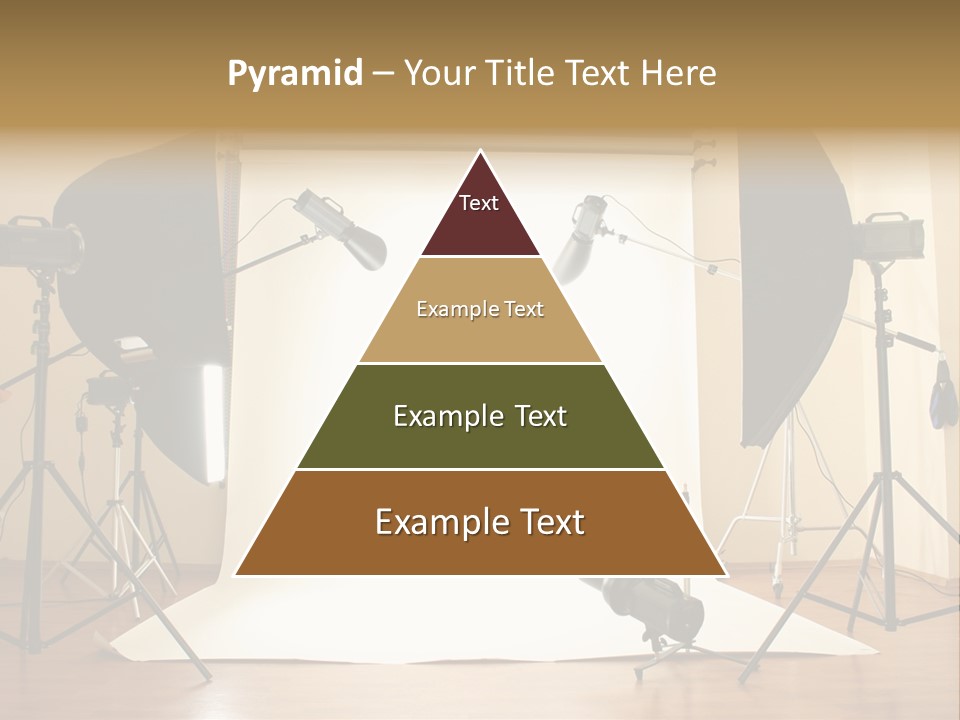 Pyramid – Your Title Text Here

Text

Example Text

Example Text

Example Text